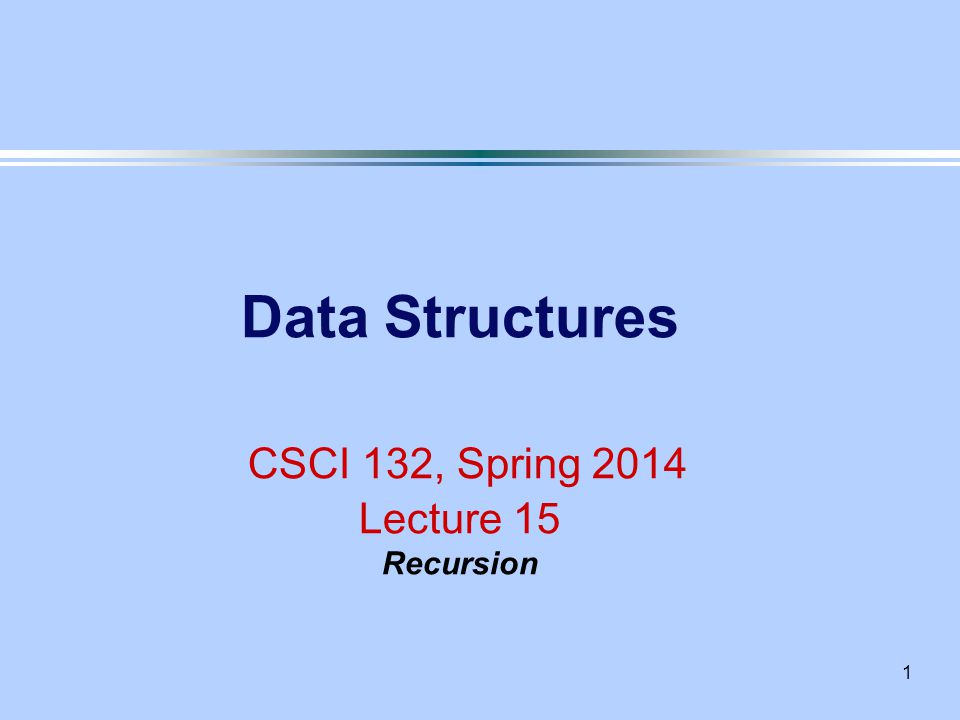 Data Structures

CSCI 132, Spring 2014
Lecture 15
Recursion

1